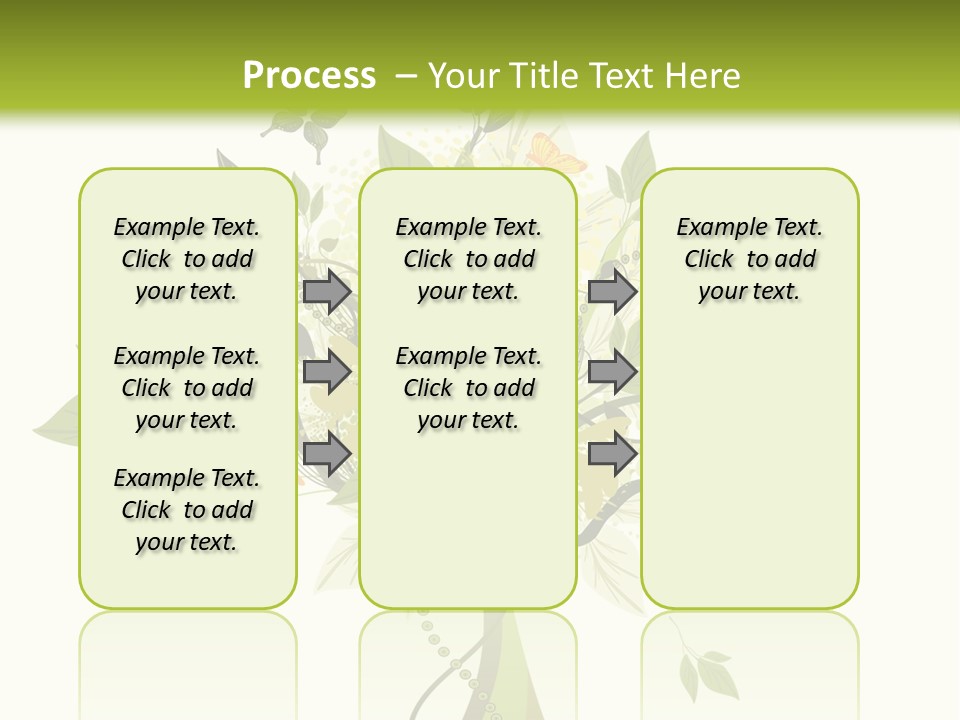 Process – Your Title Text Here

Example Text. Click to add your text.

Example Text. Click to add your text.

Example Text. Click to add your text.

Example Text. Click to add your text.

Example Text. Click to add your text.

Example Text. Click to add your text.